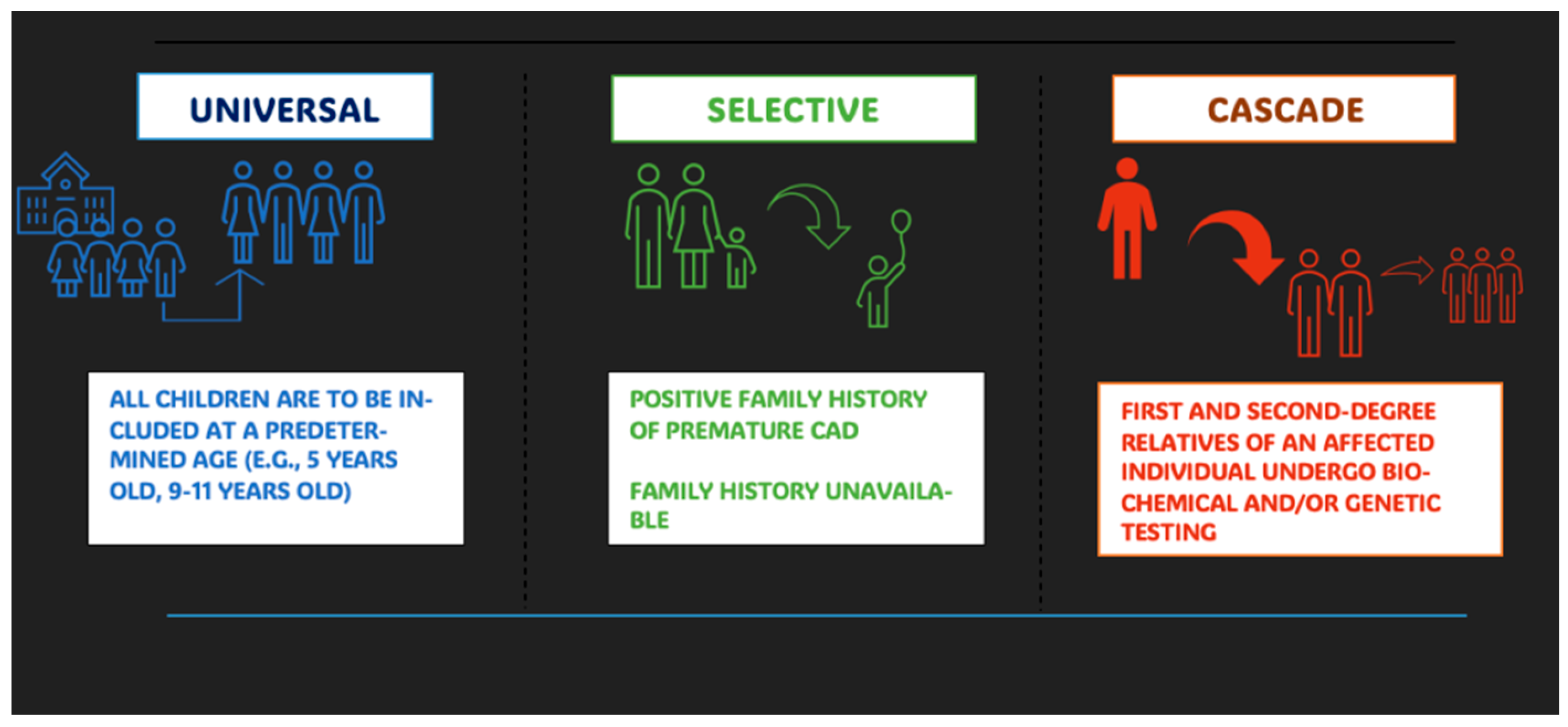 UNIVERSAL

ALL CHILDREN ARE TO BE INCLUDED AT A PREDETERMINED AGE (E.G., 5 YEARS OLD, 9-11 YEARS OLD)

SELECTIVE

POSITIVE FAMILY HISTORY OF PREMATURE CAD

FAMILY HISTORY UNAVAILABLE

CASCADE

FIRST AND SECOND-DEGREE RELATIVES OF AN AFFECTED INDIVIDUAL UNDERGO BIOCHEMICAL AND/OR GENETIC TESTING